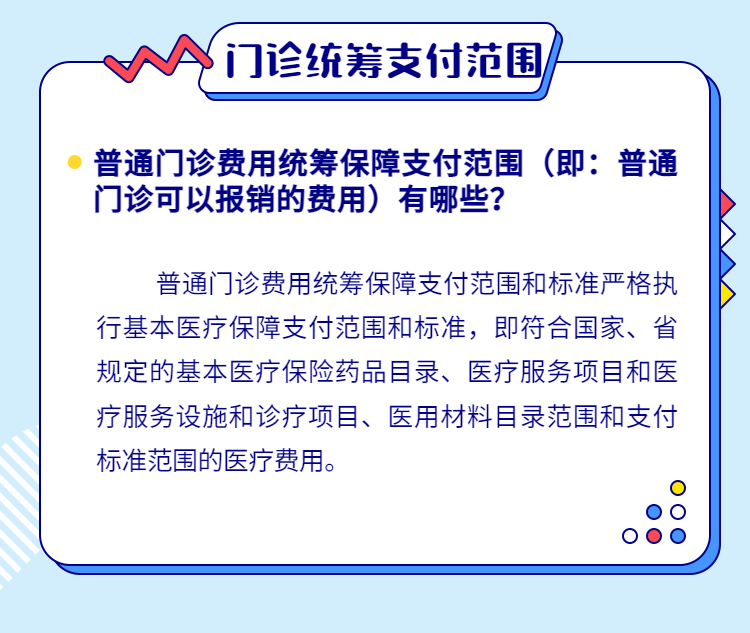 门诊统筹支付范围

普通门诊费用统筹保障支付范围（即：普通门诊可以报销的费用）有哪些？

普通门诊费用统筹保障支付范围和标准严格执行基本医疗保障支付范围和标准，即符合国家、省规定的基本医疗保险药品目录、医疗服务项目和医疗服务设施和诊疗项目、医用材料目录范围和支付标准范围的医疗费用。